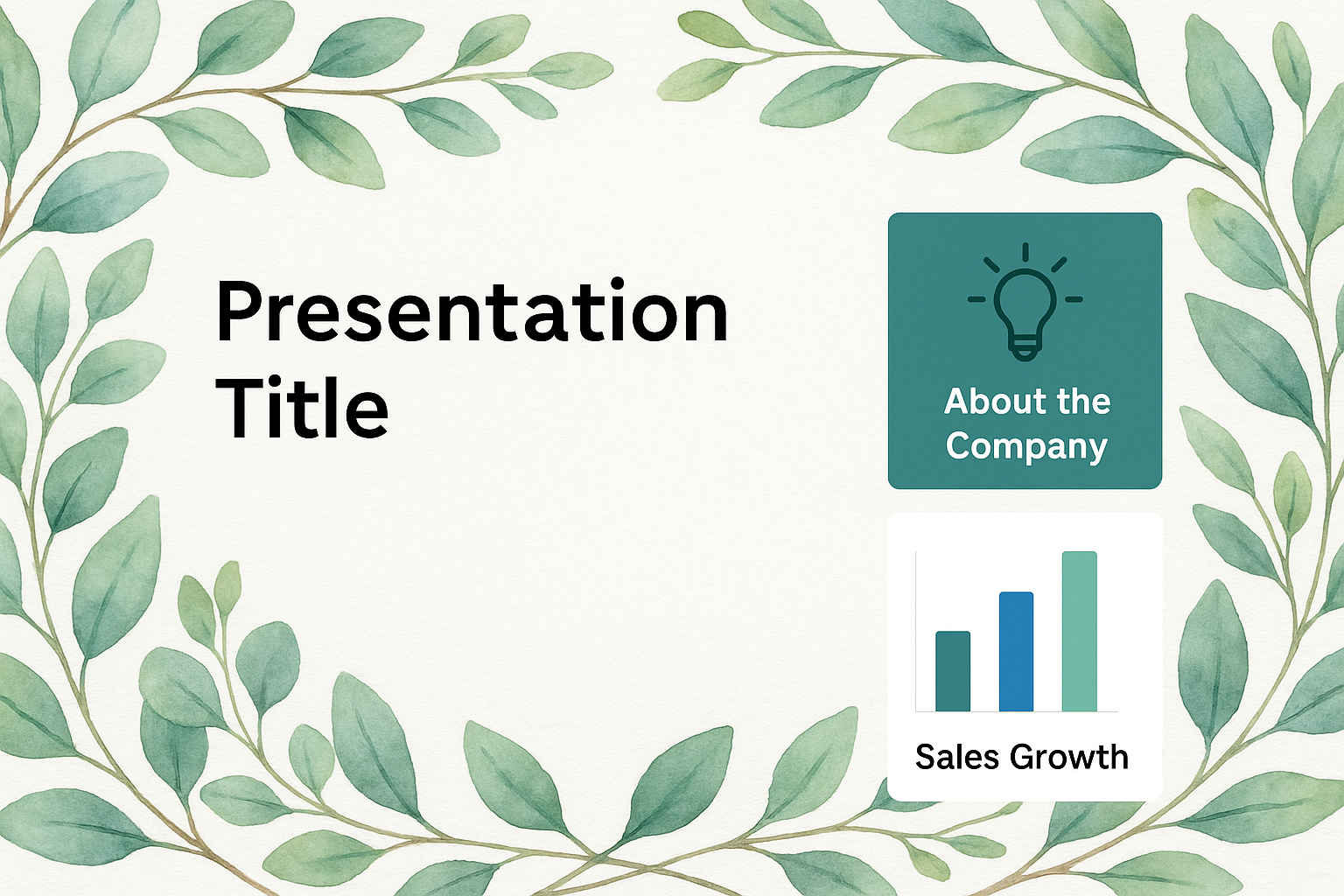 Presentation Title

About the Company

Sales Growth